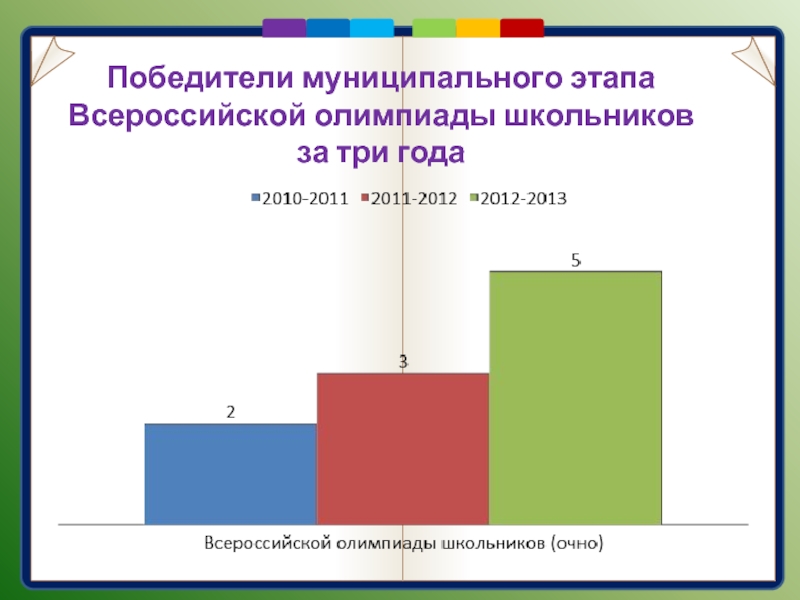 Победители муниципального этапа Всероссийской олимпиады школьников за три года

2010-2011 2011-2012 2012-2013

2

3

5

Всероссийской олимпиады школьников (очно)